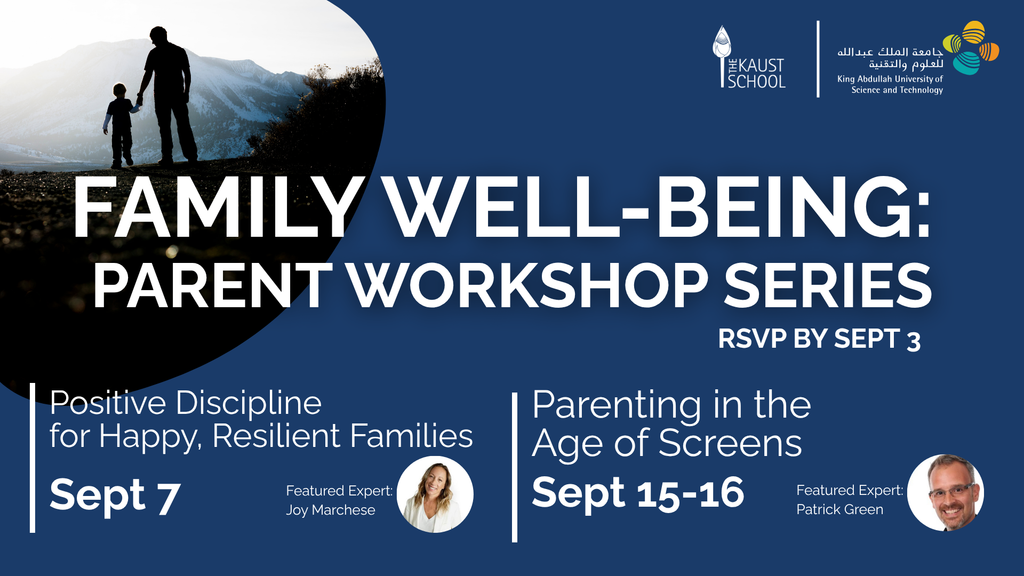 THE KAUST SCHOOL

جامعة الملك عبدالله للعلوم والتقنية
King Abdullah University of Science and Technology

FAMILY WELL-BEING: PARENT WORKSHOP SERIES

RSVP BY SEPT 3

Positive Discipline for Happy, Resilient Families

Sept 7

Featured Expert: Joy Marchese

Parenting in the Age of Screens

Sept 15-16

Featured Expert: Patrick Green